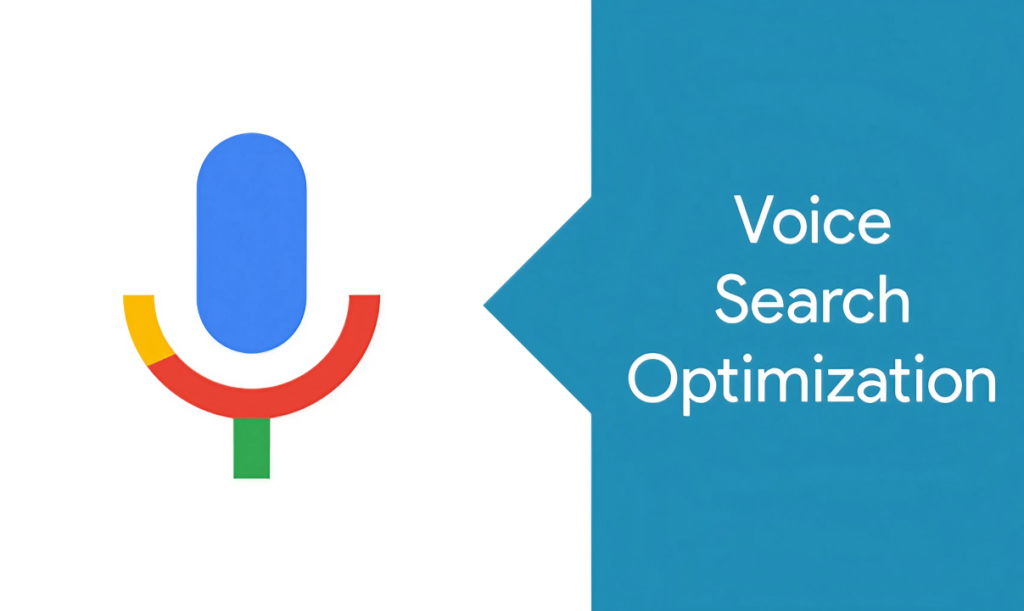 Voice Search Optimization